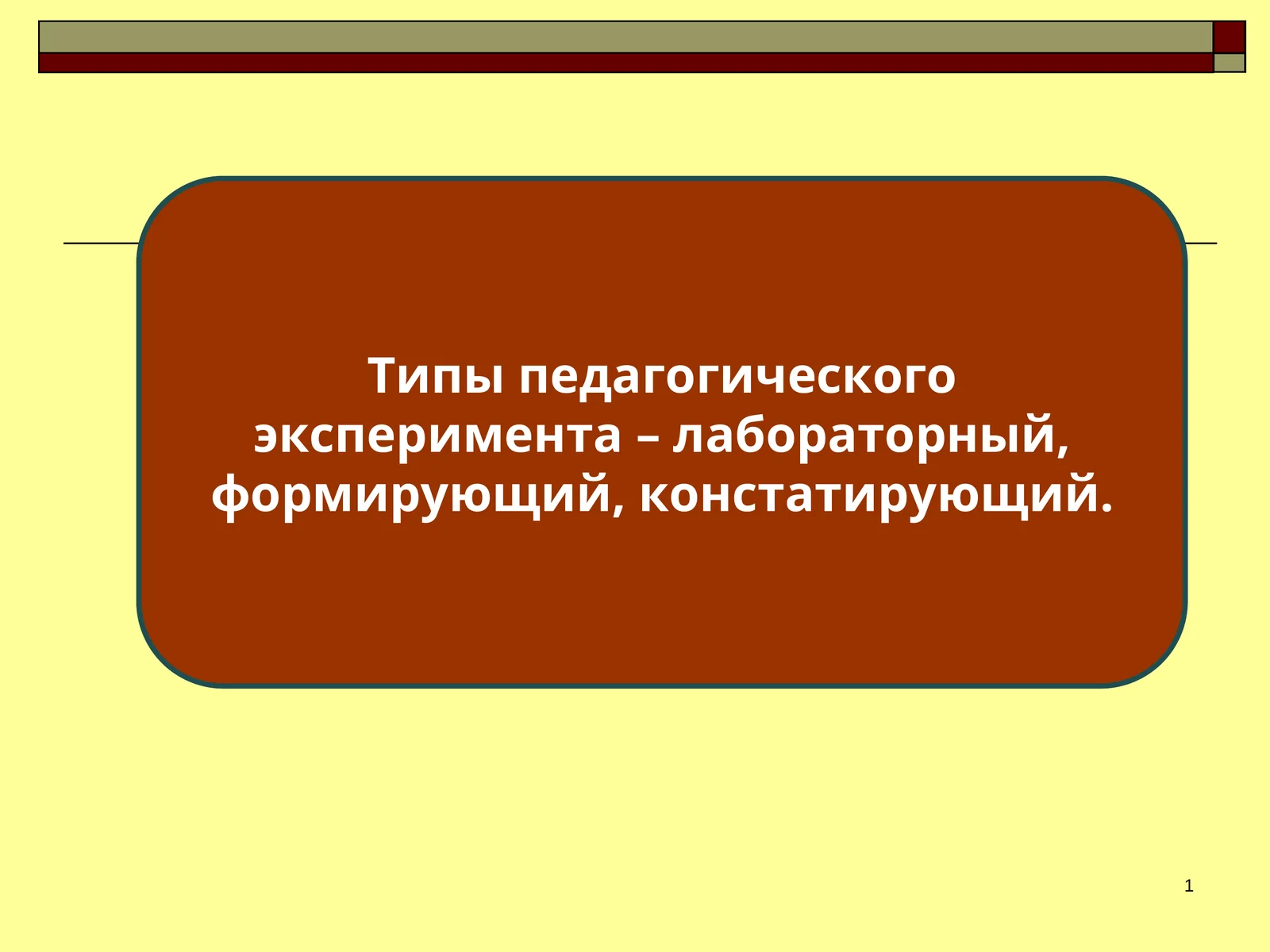 Типы педагогического эксперимента – лабораторный, формирующий, констатирующий.

1